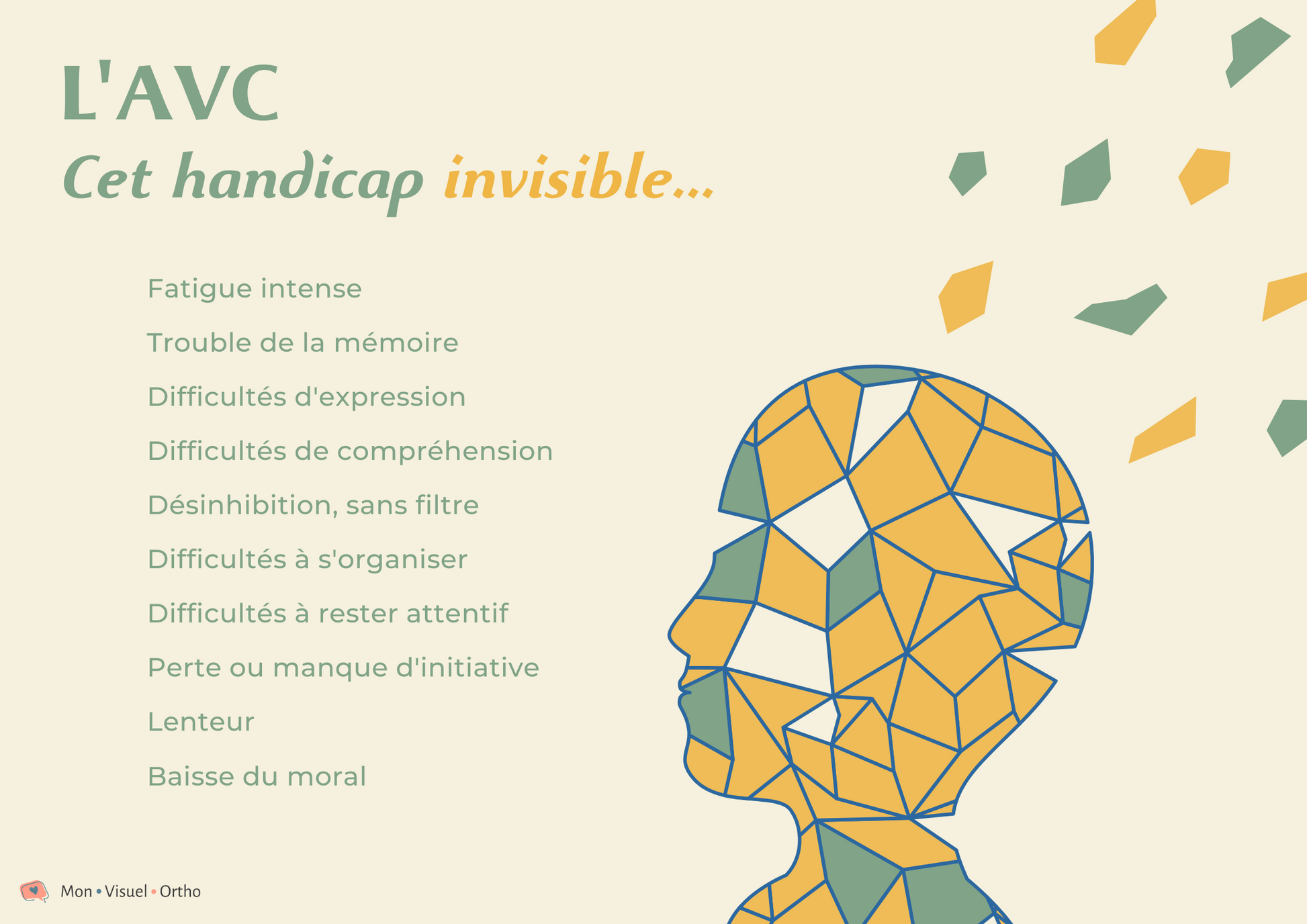 L'AVC

Cet handicap invisible...

Fatigue intense

Trouble de la mémoire

Difficultés d'expression

Difficultés de compréhension

Désinhibition, sans filtre

Difficultés à s'organiser

Difficultés à rester attentif

Perte ou manque d'initiative

Lenteur

Baisse du moral

Mon • Visuel • Ortho